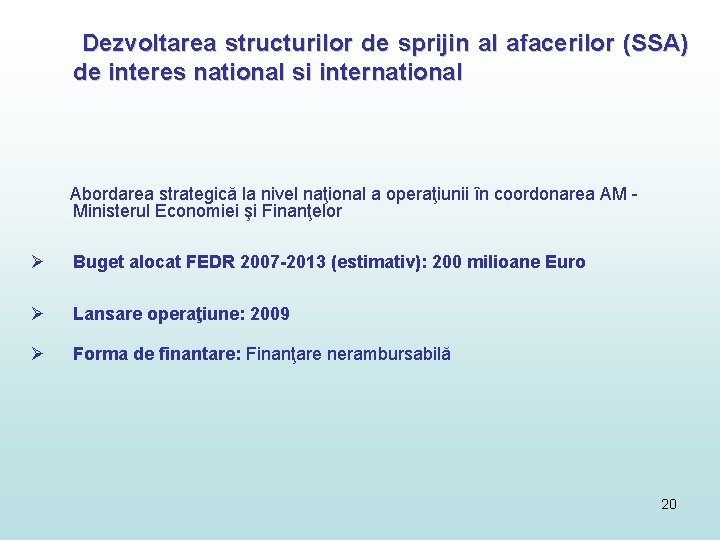 Dezvoltarea structurilor de sprijin al afacerilor (SSA) de interes national si international

Abordarea strategică la nivel naţional a operaţiunii în coordonarea AM - Ministerul Economiei şi Finanţelor

➢ Buget alocat FEDR 2007-2013 (estimativ): 200 milioane Euro

➢ Lansare operaţiune: 2009

➢ Forma de finantare: Finanţare nerambursabilă

20